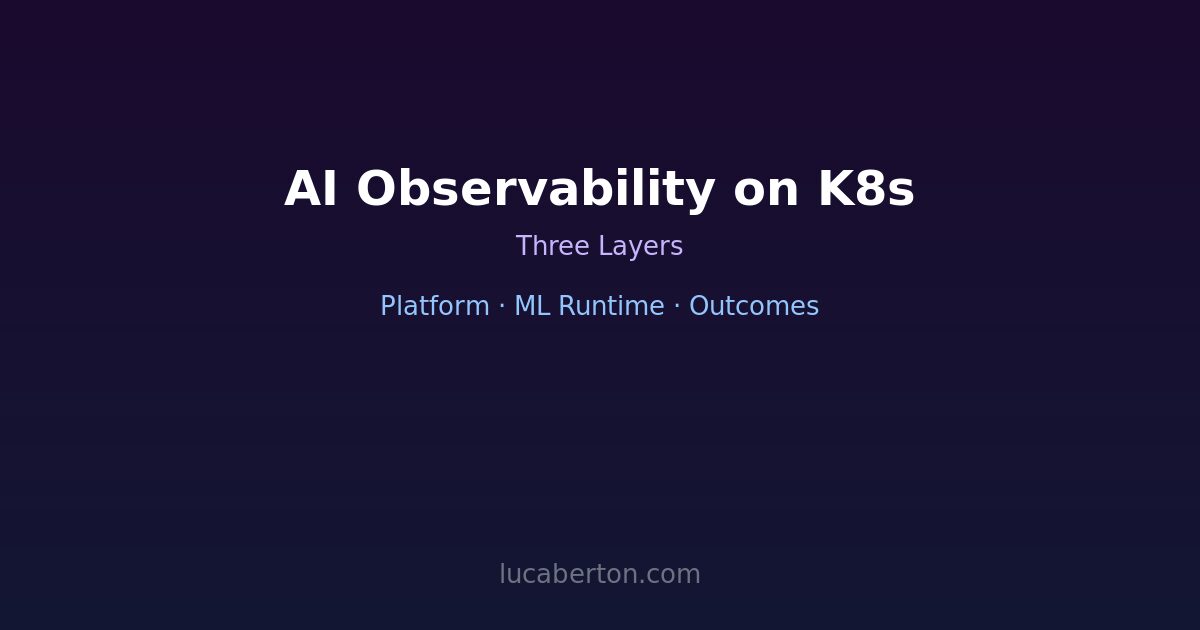 AI Observability on K8s

Three Layers

Platform · ML Runtime · Outcomes

lucaberton.com